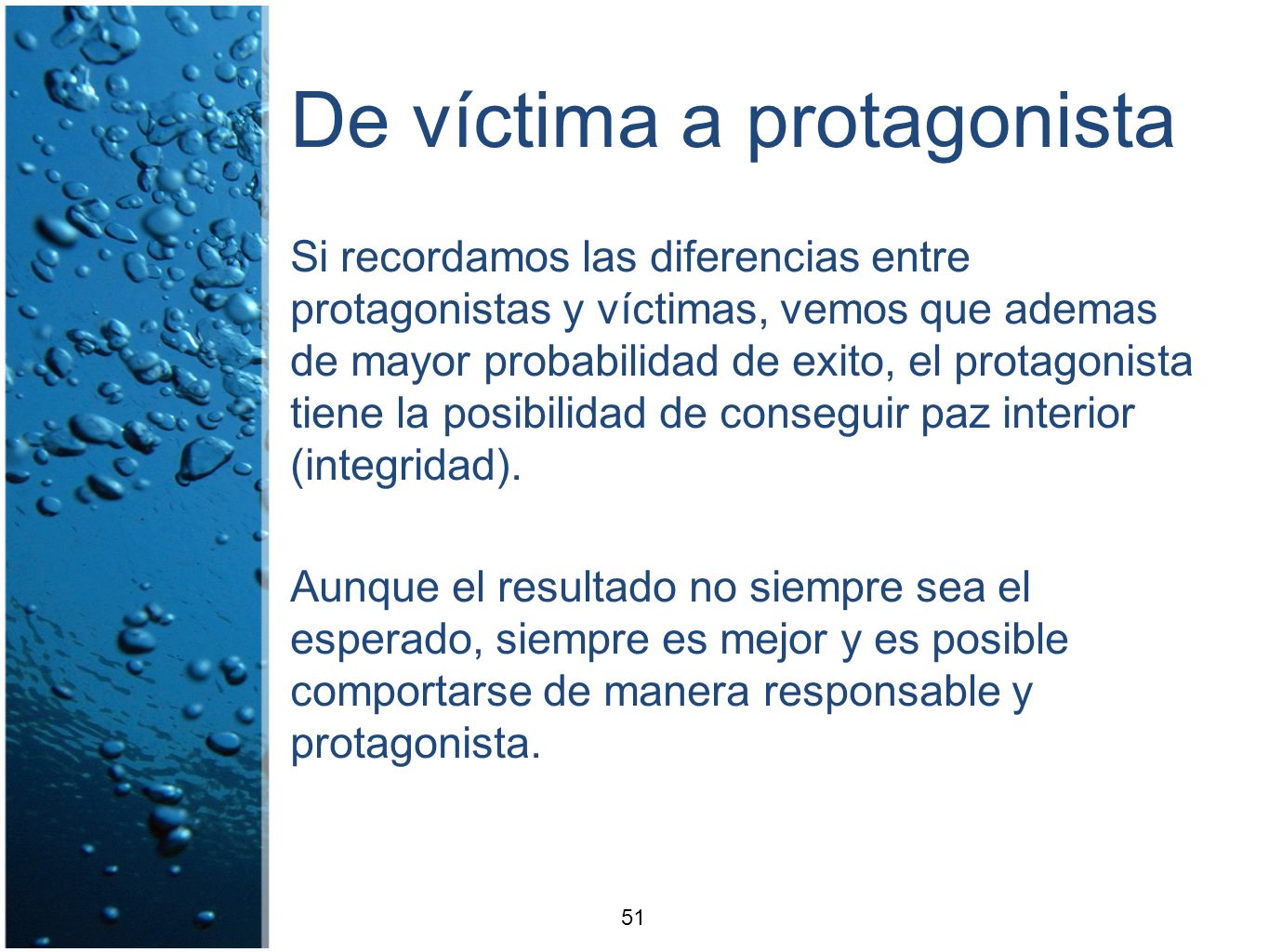 De víctima a protagonista

Si recordamos las diferencias entre protagonistas y víctimas, vemos que ademas de mayor probabilidad de exito, el protagonista tiene la posibilidad de conseguir paz interior (integridad).

Aunque el resultado no siempre sea el esperado, siempre es mejor y es posible comportarse de manera responsable y protagonista.

51